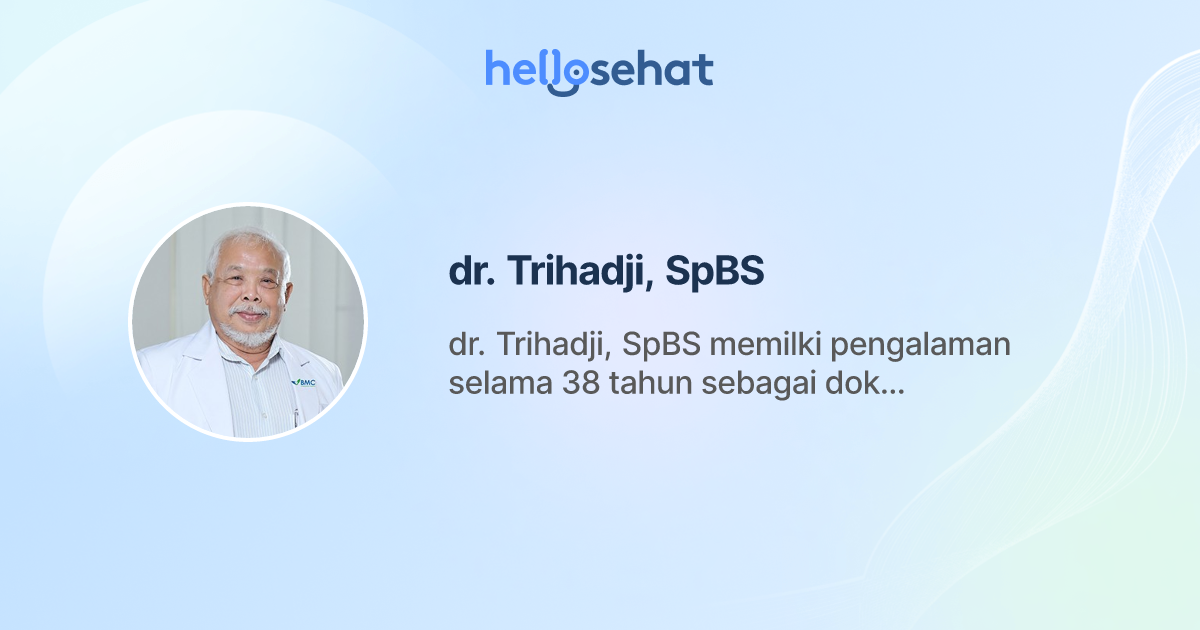 hellosehat

BMC

dr. Trihadji, SpBS

dr. Trihadji, SpBS memilki pengalaman selama 38 tahun sebagai dok...